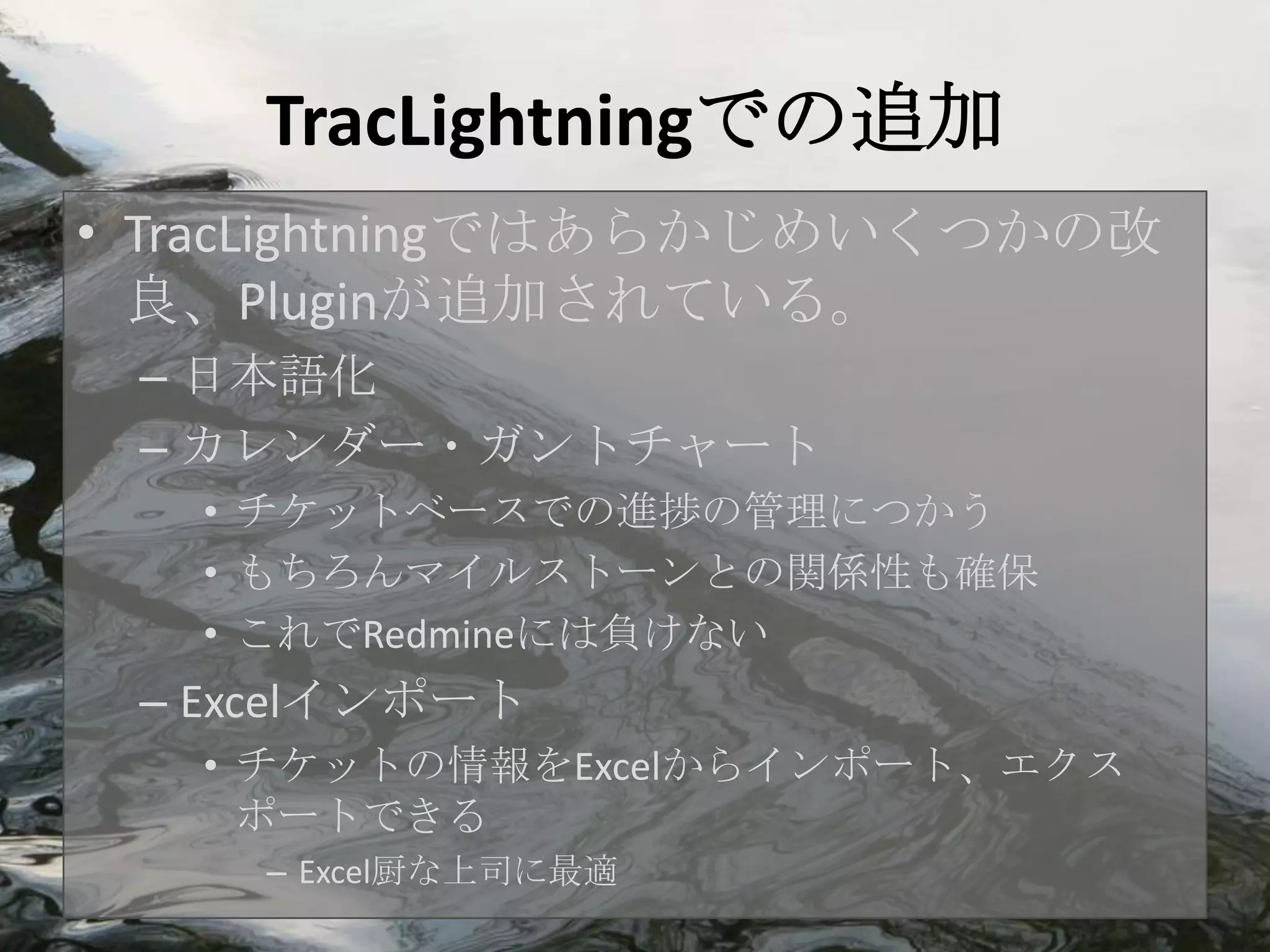 TracLightningでの追加

• TracLightningではあらかじめいくつかの改良、Pluginが追加されている。
– 日本語化
– カレンダー・ガントチャート
• チケットベースでの進捗の管理につかう
• もちろんマイルストーンとの関係性も確保
• これでRedmineには負けない
– Excelインポート
• チケットの情報をExcelからインポート、エクスポートできる
– Excel厨な上司に最適